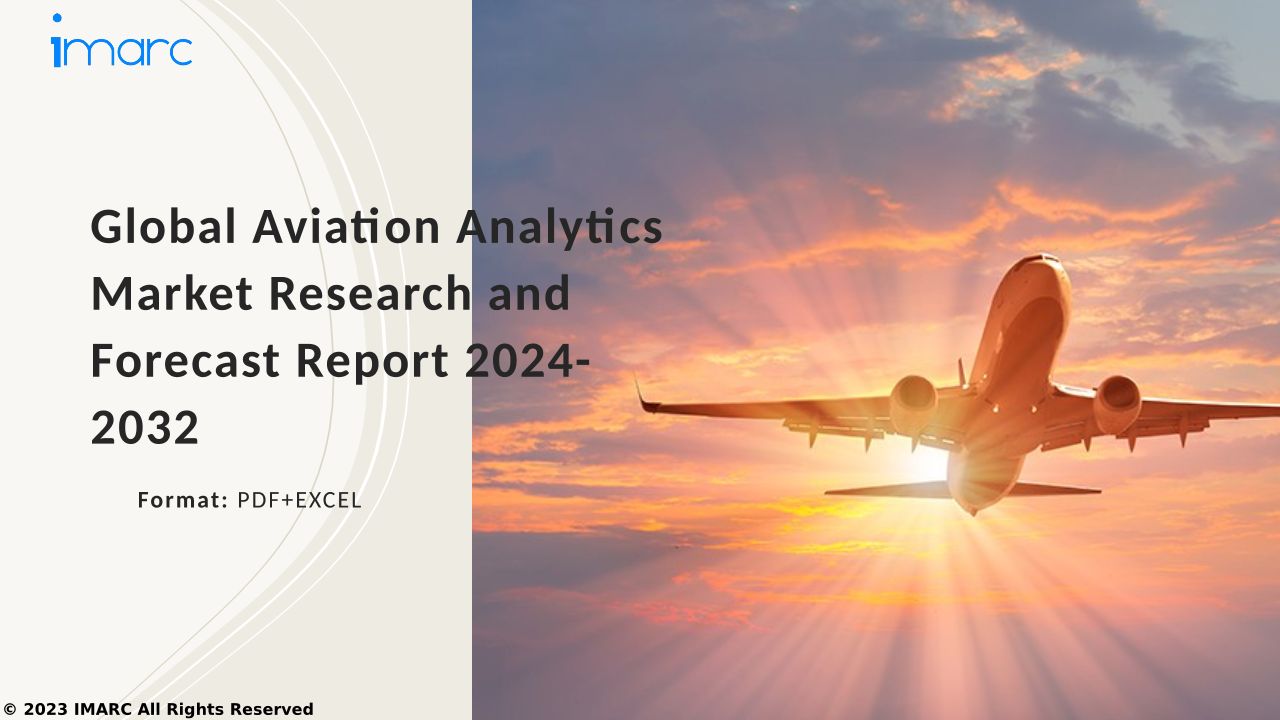 imarc

Global Aviation Analytics Market Research and Forecast Report 2024-2032

Format: PDF+EXCEL

© 2023 IMARC All Rights Reserved